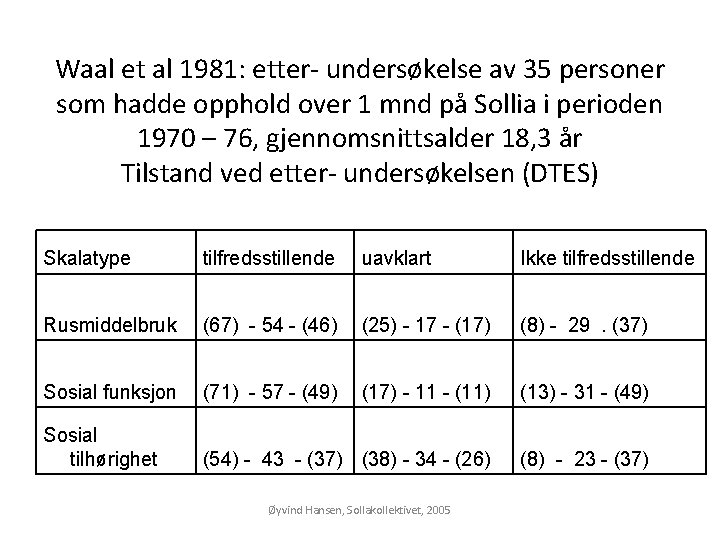 Waal et al 1981: etter- undersøkelse av 35 personer som hadde opphold over 1 mnd på Sollia i perioden 1970 – 76, gjennomsnittsalder 18,3 år
Tilstand ved etter- undersøkelsen (DTES)

| Skalatype | tilfredsstillende | uavklart | Ikke tilfredsstillende |
|---|---|---|---|
| Rusmiddelbruk | (67) - 54 - (46) | (25) - 17 - (17) | (8) - 29 . (37) |
| Sosial funksjon | (71) - 57 - (49) | (17) - 11 - (11) | (13) - 31 - (49) |
| Sosial tilhørighet | (54) - 43 - (37) | (38) - 34 - (26) | (8) - 23 - (37) |

Øyvind Hansen, Sollakollektivet, 2005